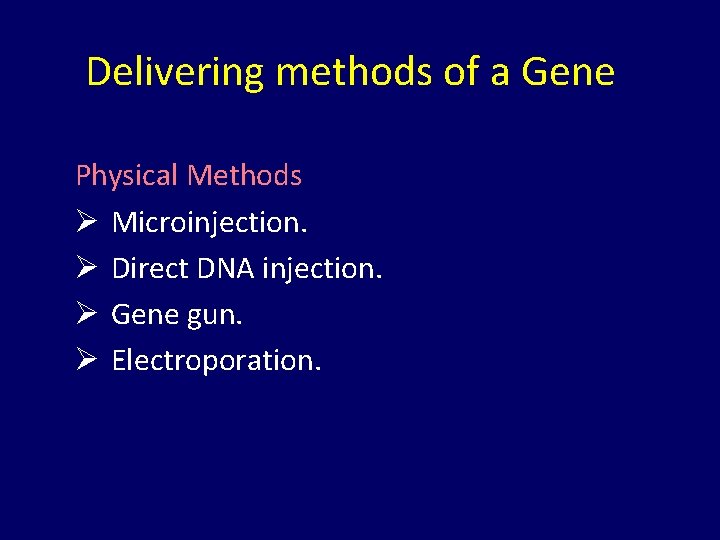 Delivering methods of a Gene

Physical Methods
➢ Microinjection.
➢ Direct DNA injection.
➢ Gene gun.
➢ Electroporation.